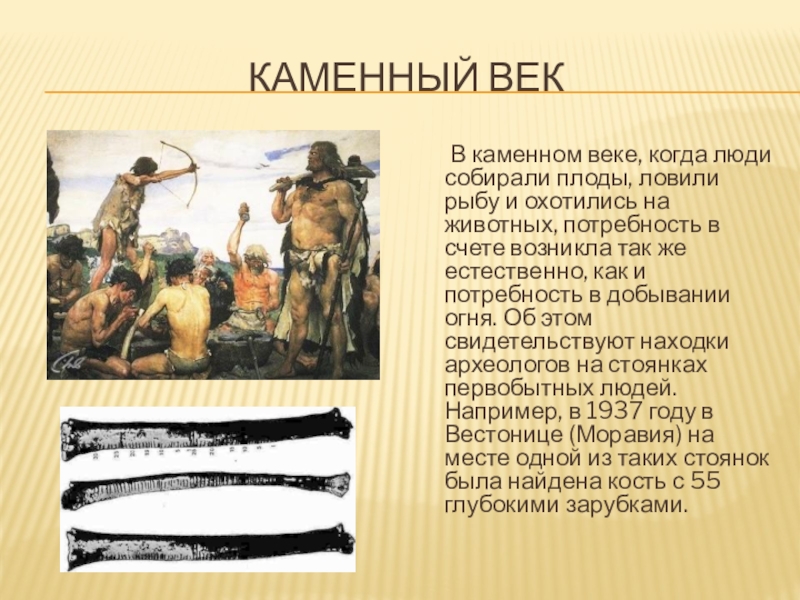 КАМЕННЫЙ ВЕК

В каменном веке, когда люди собирали плоды, ловили рыбу и охотились на животных, потребность в счете возникла так же естественно, как и потребность в добывании огня. Об этом свидетельствуют находки археологов на стоянках первобытных людей. Например, в 1937 году в Вестонице (Моравия) на месте одной из таких стоянок была найдена кость с 55 глубокими зарубками.